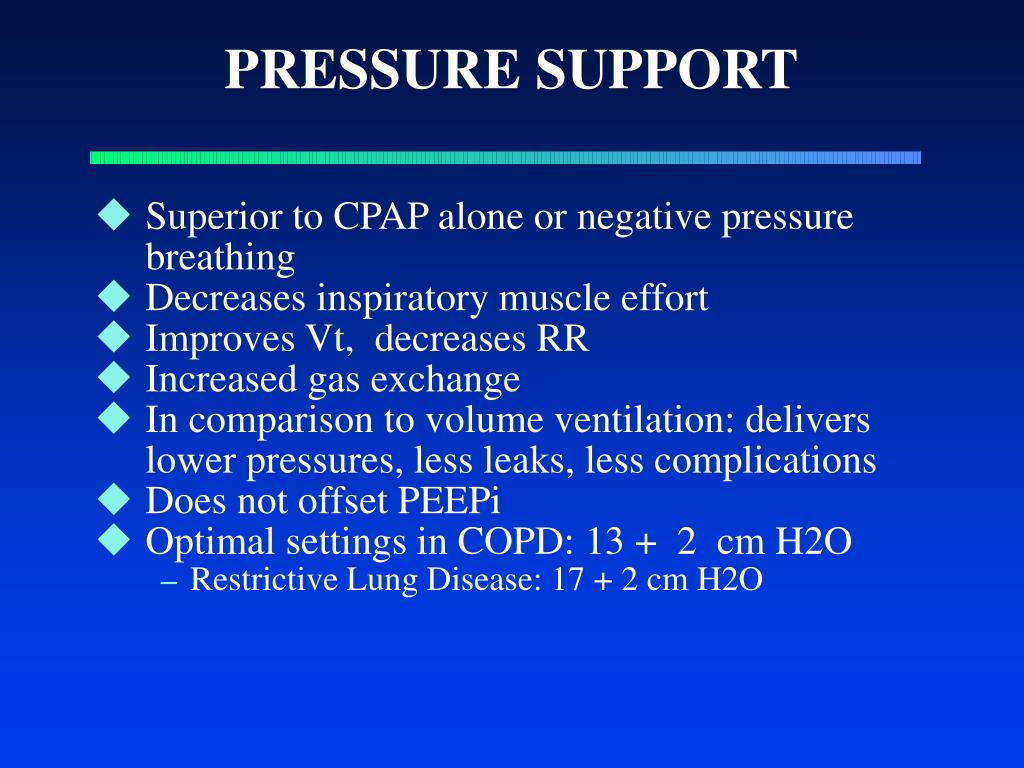 PRESSURE SUPPORT

◆ Superior to CPAP alone or negative pressure breathing
◆ Decreases inspiratory muscle effort
◆ Improves Vt, decreases RR
◆ Increased gas exchange
◆ In comparison to volume ventilation: delivers lower pressures, less leaks, less complications
◆ Does not offset PEEPi
◆ Optimal settings in COPD: 13 + 2 cm H2O
– Restrictive Lung Disease: 17 + 2 cm H2O